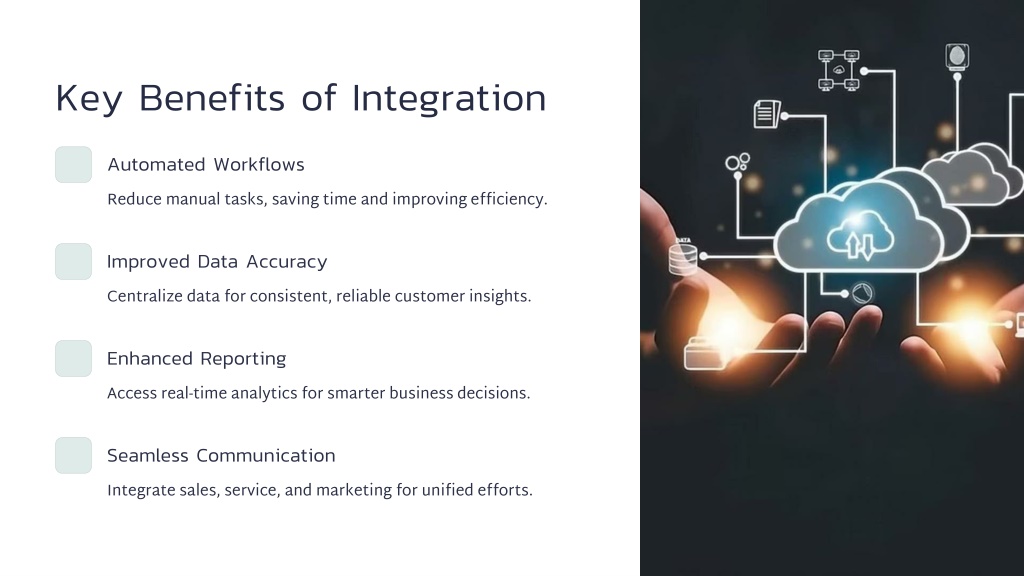 Key Benefits of Integration

Automated Workflows

Reduce manual tasks, saving time and improving efficiency.

Improved Data Accuracy

Centralize data for consistent, reliable customer insights.

Enhanced Reporting

Access real-time analytics for smarter business decisions.

Seamless Communication

Integrate sales, service, and marketing for unified efforts.

DATA